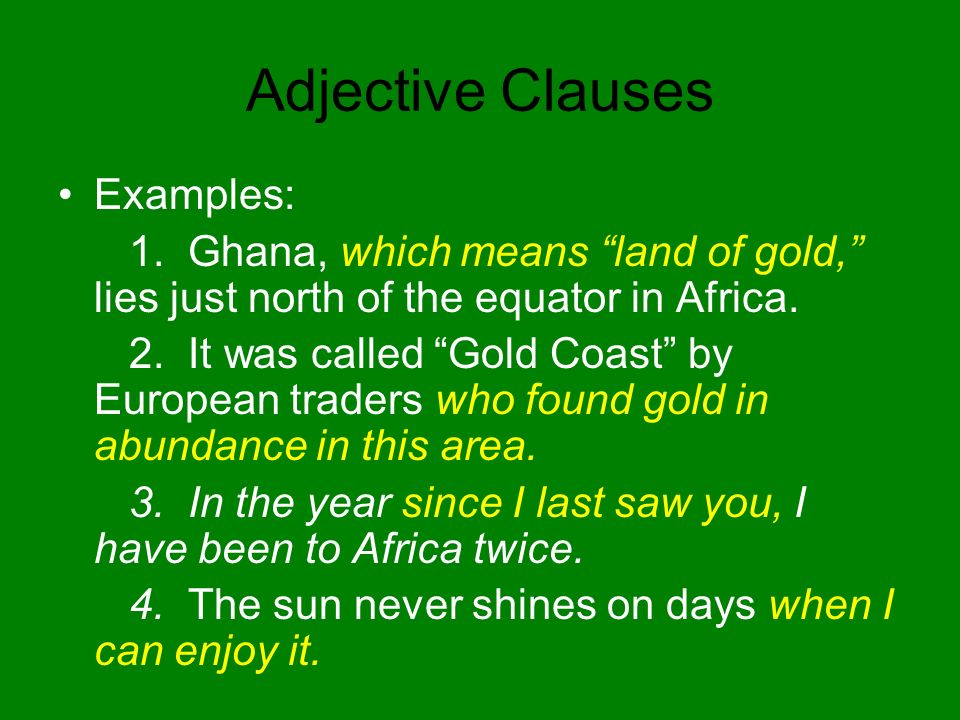 Adjective Clauses

• Examples:

1. Ghana, which means “land of gold,” lies just north of the equator in Africa.

2. It was called “Gold Coast” by European traders who found gold in abundance in this area.

3. In the year since I last saw you, I have been to Africa twice.

4. The sun never shines on days when I can enjoy it.